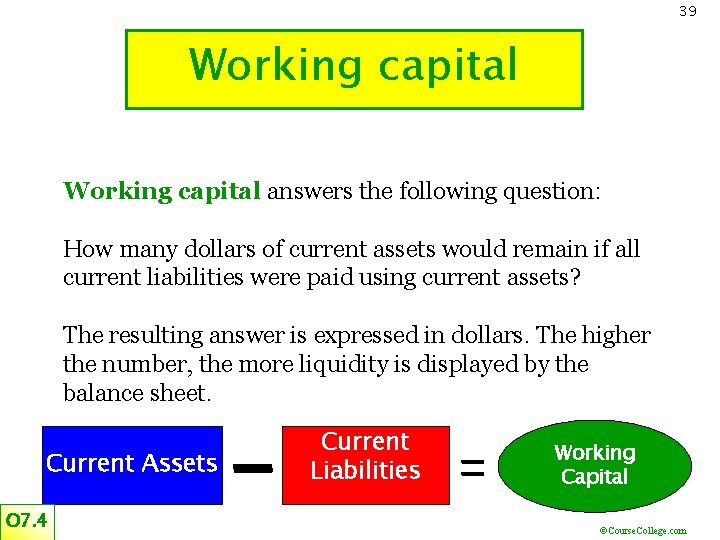 39

Working capital

Working capital answers the following question:

How many dollars of current assets would remain if all current liabilities were paid using current assets?

The resulting answer is expressed in dollars. The higher the number, the more liquidity is displayed by the balance sheet.

Current Assets − Current Liabilities = Working Capital

O7.4

©CourseCollege.com